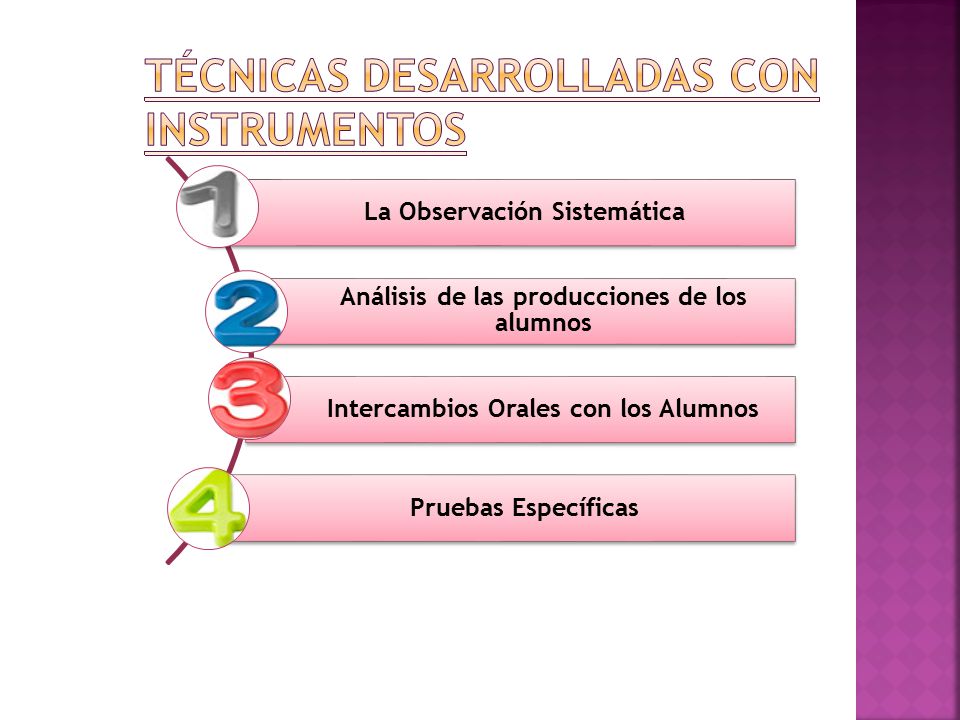 TÉCNICAS DESARROLLADAS CON INSTRUMENTOS

1
La Observación Sistemática

2
Análisis de las producciones de los alumnos

3
Intercambios Orales con los Alumnos

4
Pruebas Específicas